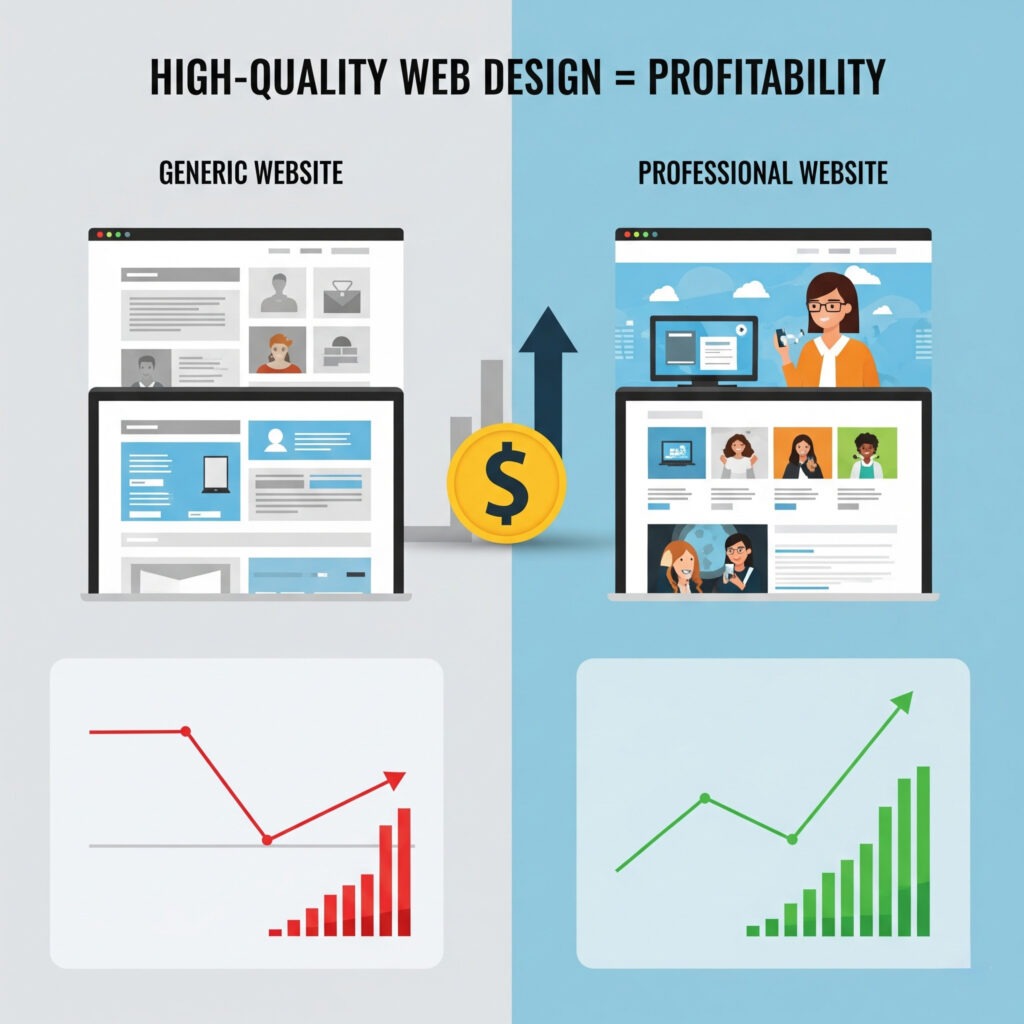 HIGH-QUALITY WEB DESIGN = PROFITABILITY

GENERIC WEBSITE

PROFESSIONAL WEBSITE

$